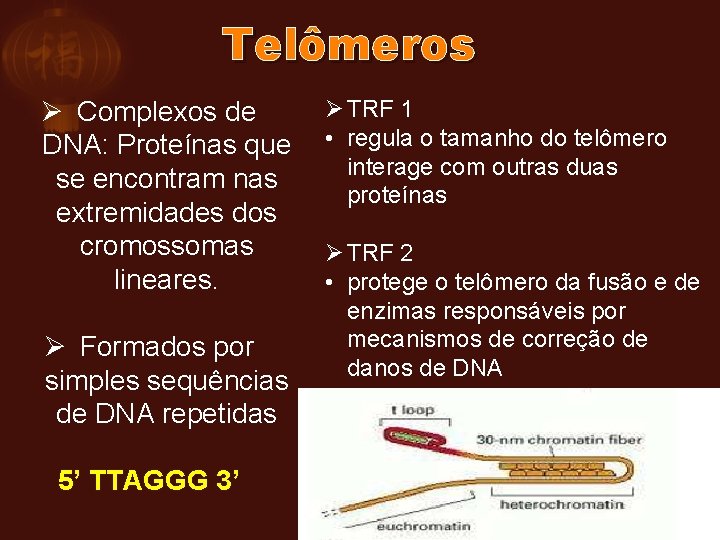 Telômeros

➢ Complexos de DNA: Proteínas que se encontram nas extremidades dos cromossomas lineares.

➢ Formados por simples sequências de DNA repetidas

5' TTAGGG 3'

➢ TRF 1
• regula o tamanho do telômero interage com outras duas proteínas

➢ TRF 2
• protege o telômero da fusão e de enzimas responsáveis por mecanismos de correção de danos de DNA

t loop
30-nm chromatin fiber
heterochromatin
euchromatin